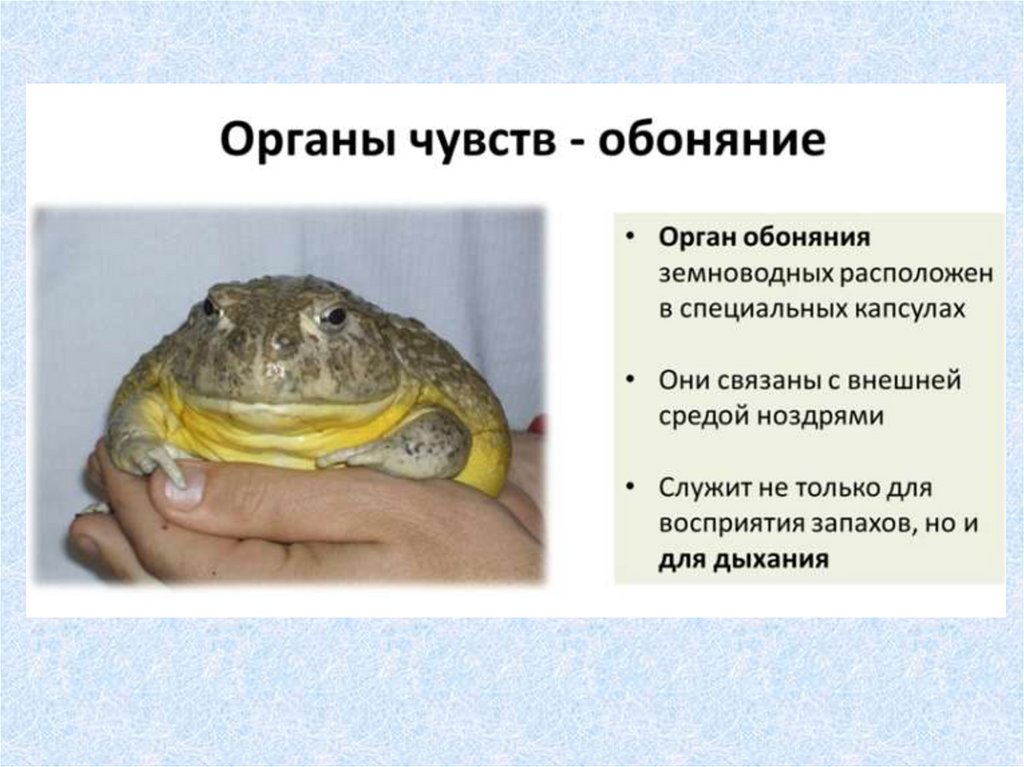 Органы чувств - обоняние

• Орган обоняния земноводных расположен в специальных капсулах

• Они связаны с внешней средой ноздрями

• Служит не только для восприятия запахов, но и для дыхания